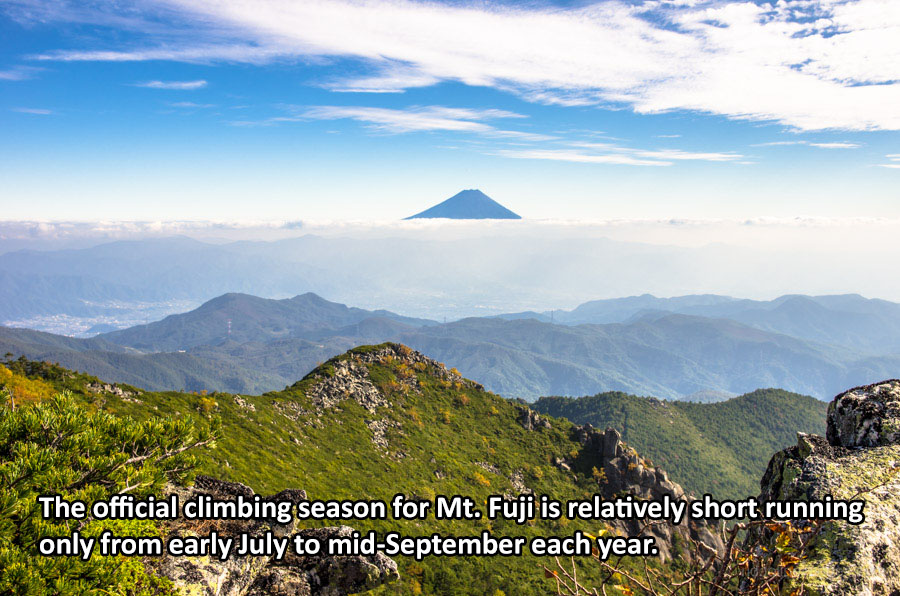 The official climbing season for Mt. Fuji is relatively short running only from early July to mid-September each year.